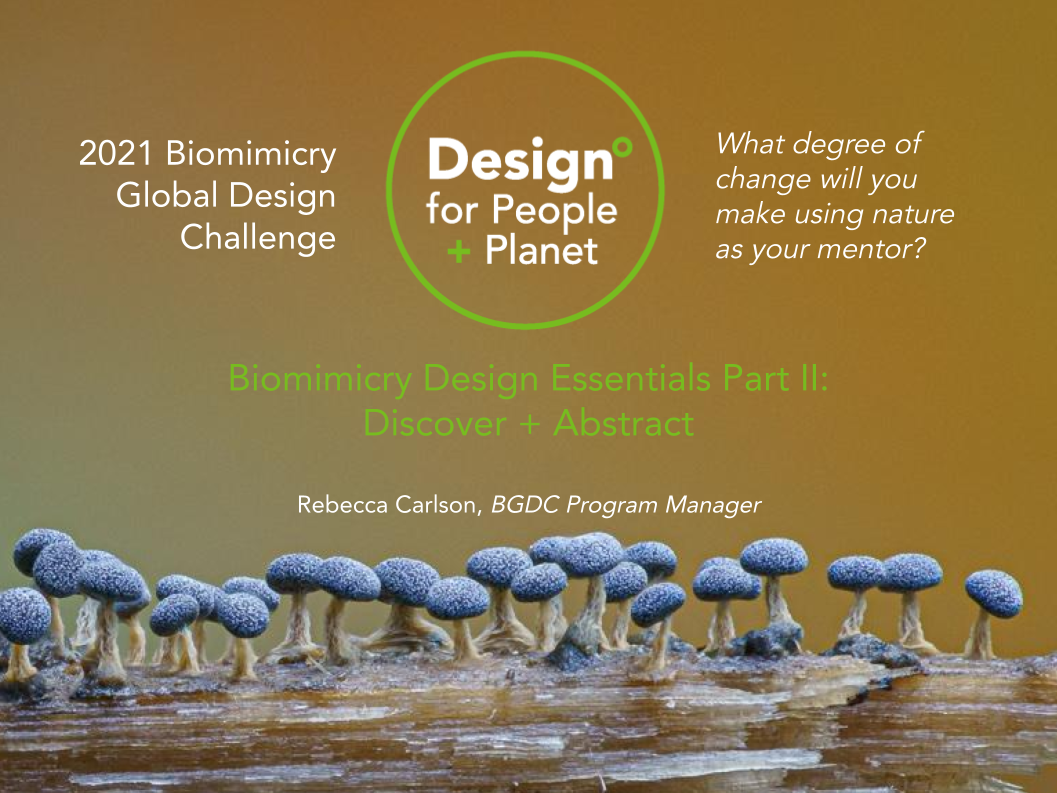 2021 Biomimicry Global Design Challenge

Design°
for People
+ Planet

What degree of change will you make using nature as your mentor?

Biomimicry Design Essentials Part II: Discover + Abstract

Rebecca Carlson, BGDC Program Manager